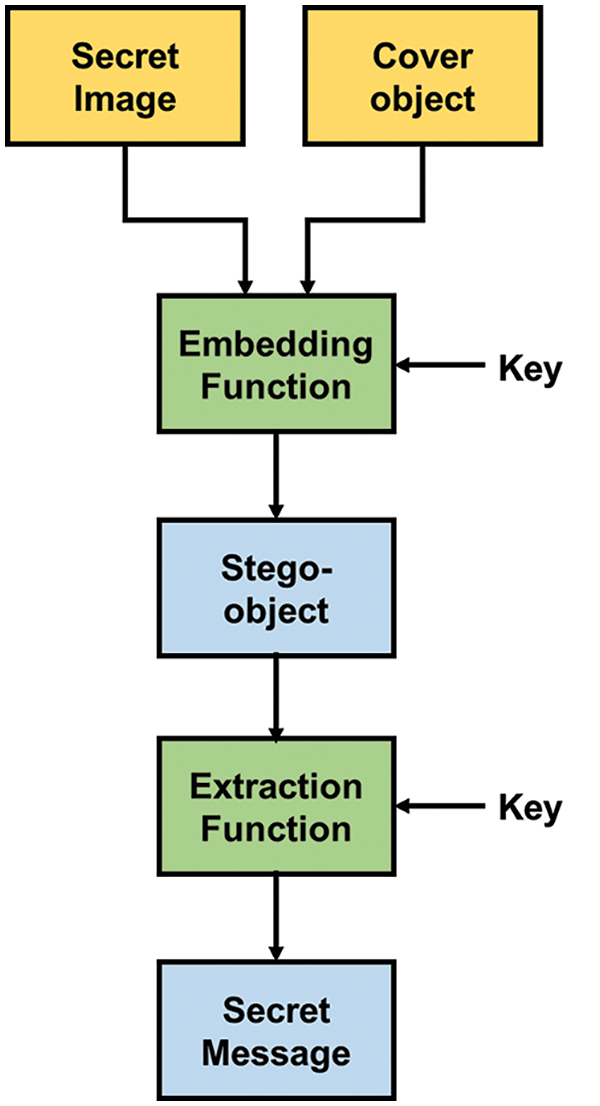 Secret Image

Cover object

Embedding Function

Key

Stego-object

Extraction Function

Key

Secret Message